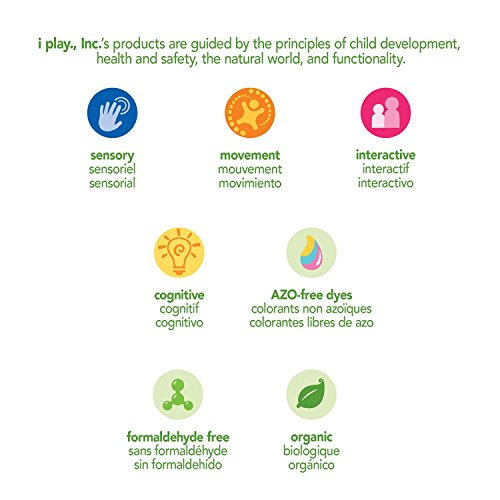 i play., Inc.'s products are guided by the principles of child development, health and safety, the natural world, and functionality.

sensory
sensoriel
sensorial

movement
mouvement
movimiento

interactive
interactif
interactivo

cognitive
cognitif
cognitivo

AZO-free dyes
colorants non azoïques
colorantes libres de azo

formaldehyde free
sans formaldéhyde
sin formaldehído

organic
biologique
orgánico